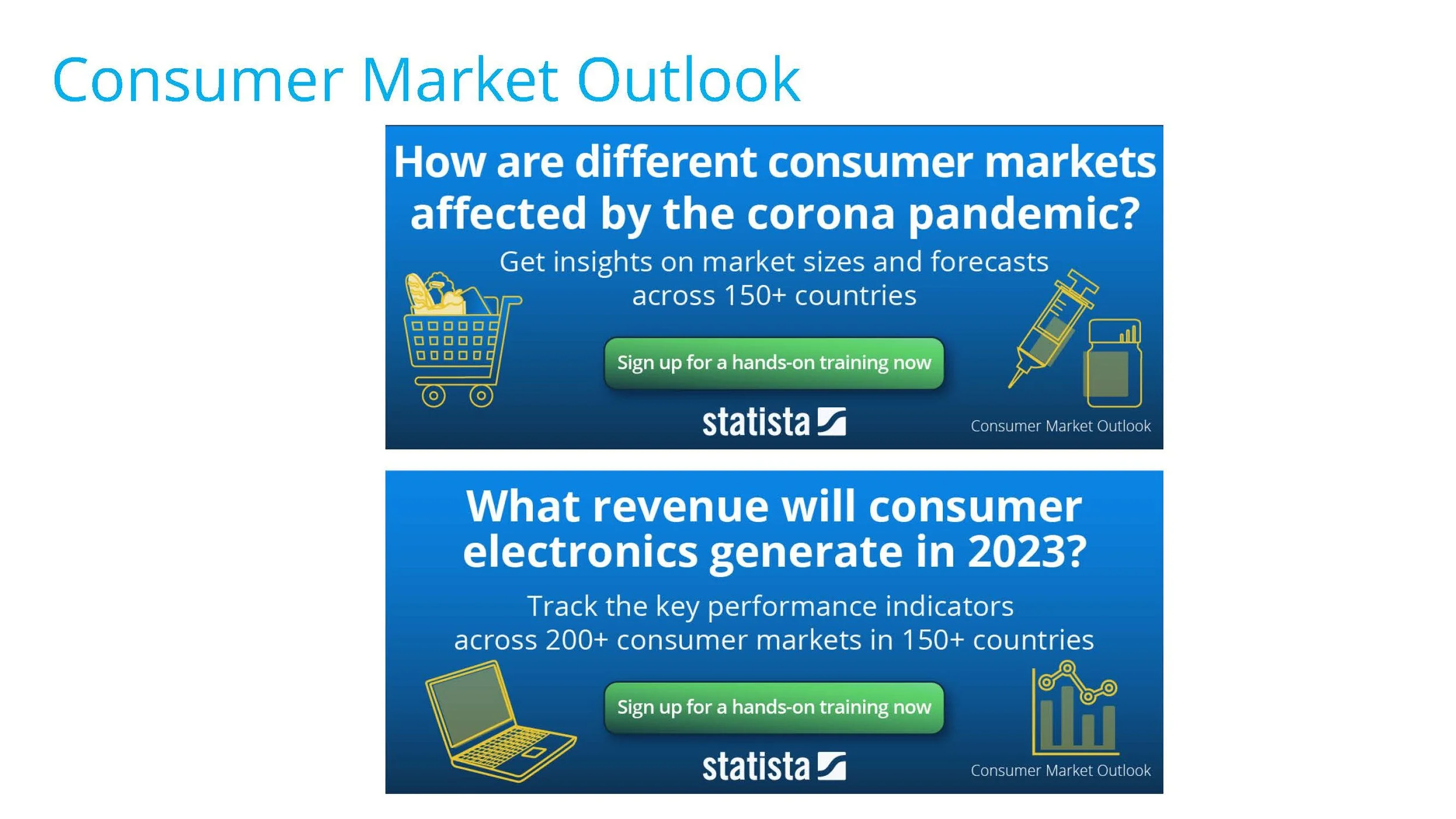 Consumer Market Outlook

How are different consumer markets affected by the corona pandemic?

Get insights on market sizes and forecasts across 150+ countries

Sign up for a hands-on training now

statista

Consumer Market Outlook

What revenue will consumer electronics generate in 2023?

Track the key performance indicators across 200+ consumer markets in 150+ countries

Sign up for a hands-on training now

statista

Consumer Market Outlook